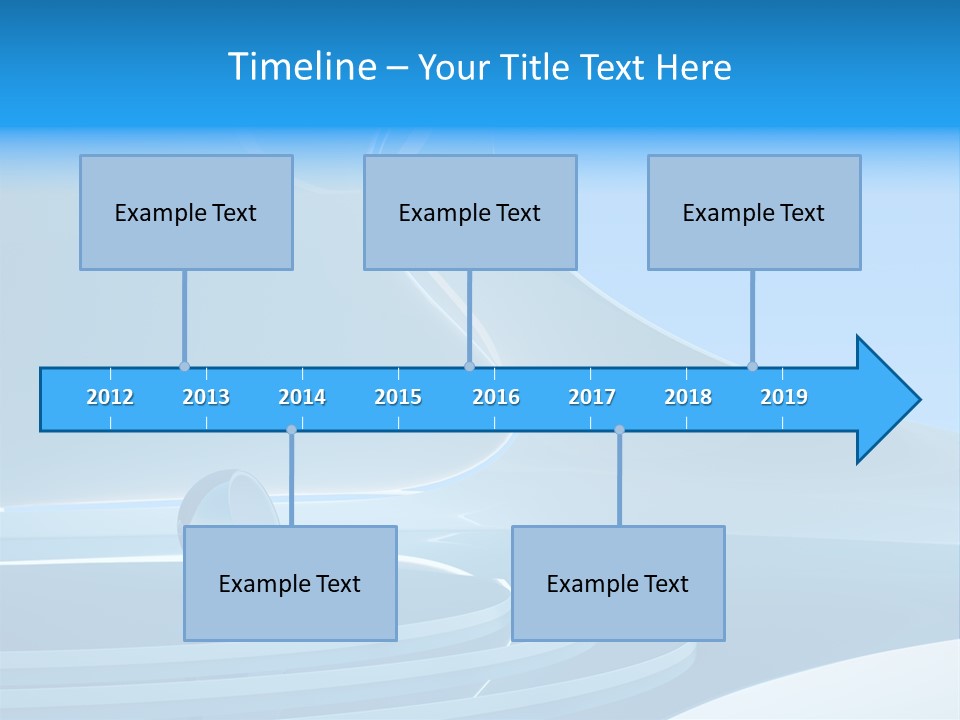 Timeline – Your Title Text Here

Example Text

Example Text

Example Text

2012 2013 2014 2015 2016 2017 2018 2019

Example Text

Example Text